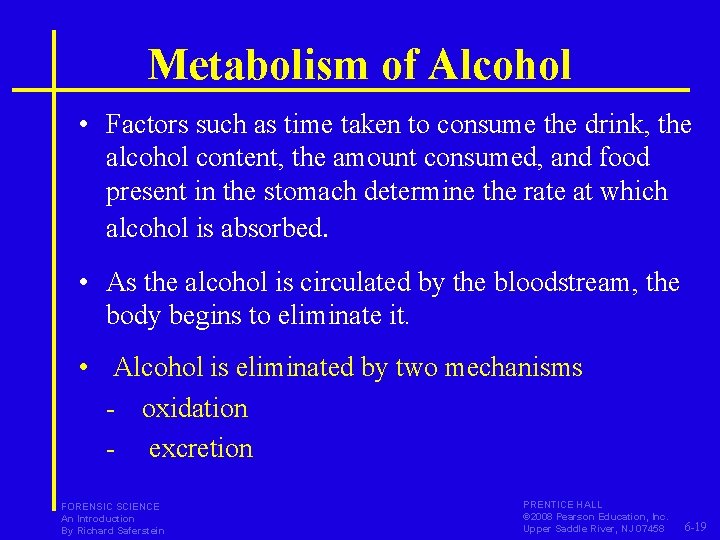 Metabolism of Alcohol

• Factors such as time taken to consume the drink, the alcohol content, the amount consumed, and food present in the stomach determine the rate at which alcohol is absorbed.

• As the alcohol is circulated by the bloodstream, the body begins to eliminate it.

• Alcohol is eliminated by two mechanisms
- oxidation
- excretion

FORENSIC SCIENCE
An Introduction
By Richard Saferstein

PRENTICE HALL
©2008 Pearson Education, Inc.
Upper Saddle River, NJ 07458

6-19